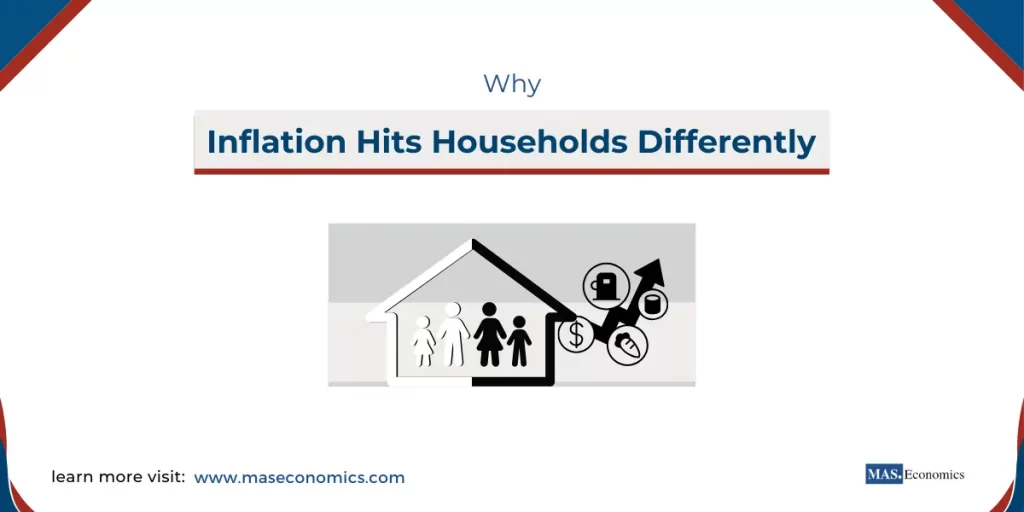 Why

Inflation Hits Households Differently

$

learn more visit: www.maseconomics.com

MAS. Economics